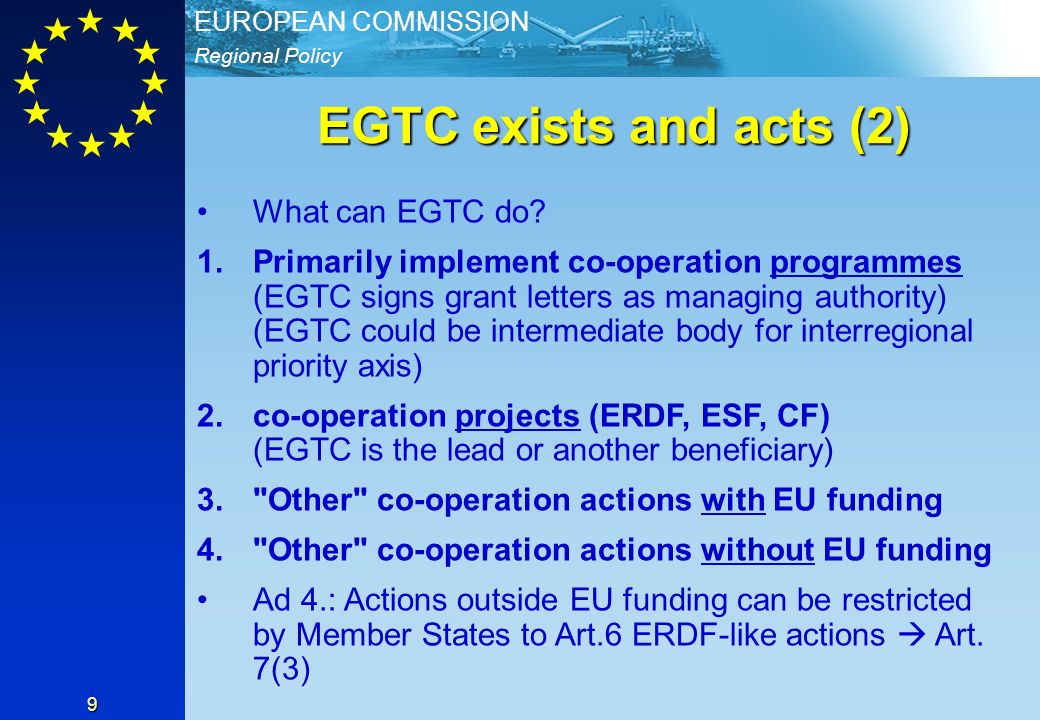 EUROPEAN COMMISSION
Regional Policy

EGTC exists and acts (2)

• What can EGTC do?

1. Primarily implement co-operation programmes (EGTC signs grant letters as managing authority) (EGTC could be intermediate body for interregional priority axis)

2. co-operation projects (ERDF, ESF, CF) (EGTC is the lead or another beneficiary)

3. "Other" co-operation actions with EU funding

4. "Other" co-operation actions without EU funding

• Ad 4.: Actions outside EU funding can be restricted by Member States to Art.6 ERDF-like actions → Art. 7(3)

9